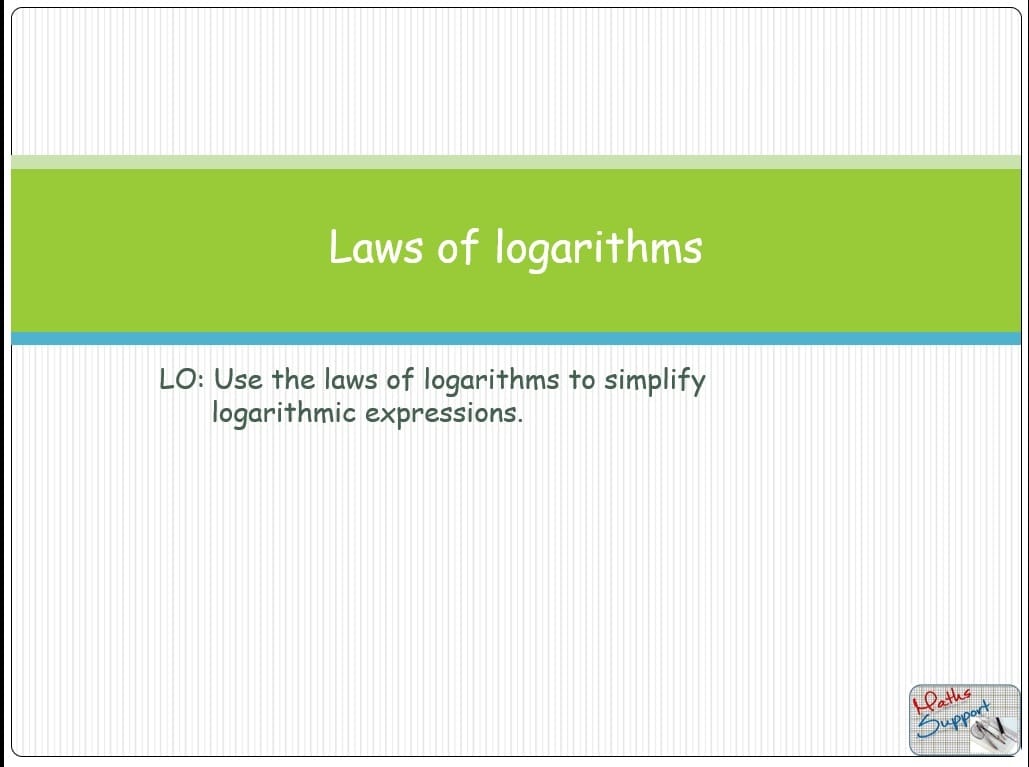 Laws of logarithms

LO: Use the laws of logarithms to simplify logarithmic expressions.

Maths Support